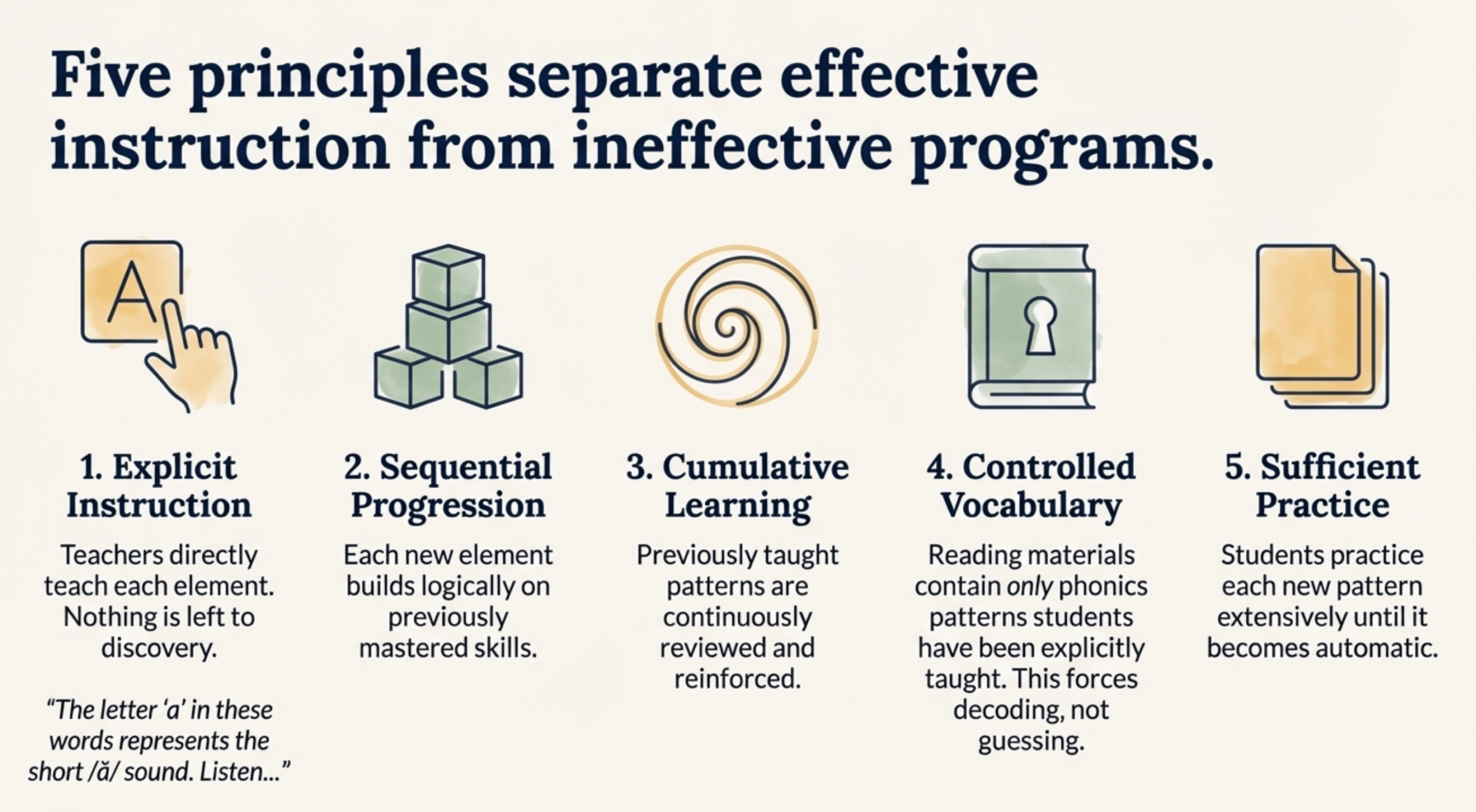 Five principles separate effective instruction from ineffective programs.

A

1. Explicit Instruction

Teachers directly teach each element. Nothing is left to discovery.

“The letter ‘a’ in these words represents the short /ă/ sound. Listen...”

2. Sequential Progression

Each new element builds logically on previously mastered skills.

3. Cumulative Learning

Previously taught patterns are continuously reviewed and reinforced.

4. Controlled Vocabulary

Reading materials contain only phonics patterns students have been explicitly taught. This forces decoding, not guessing.

5. Sufficient Practice

Students practice each new pattern extensively until it becomes automatic.